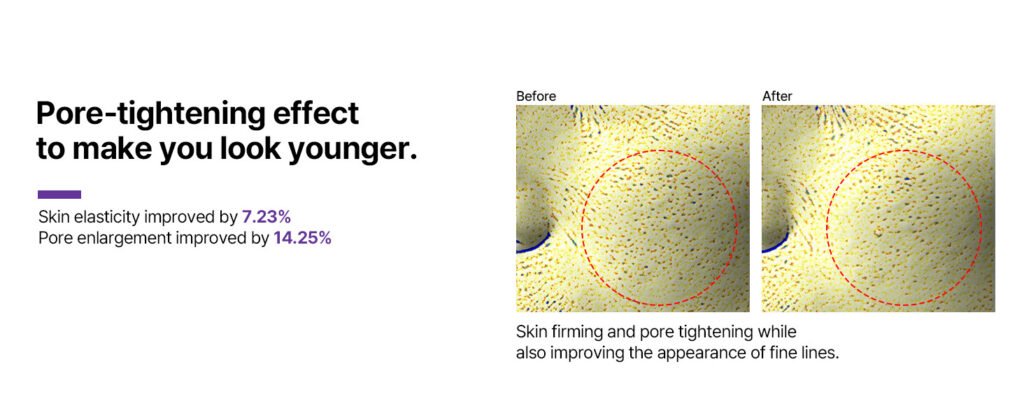 Pore-tightening effect to make you look younger.

Skin elasticity improved by 7.23%
Pore enlargement improved by 14.25%

Before

After

Skin firming and pore tightening while also improving the appearance of fine lines.